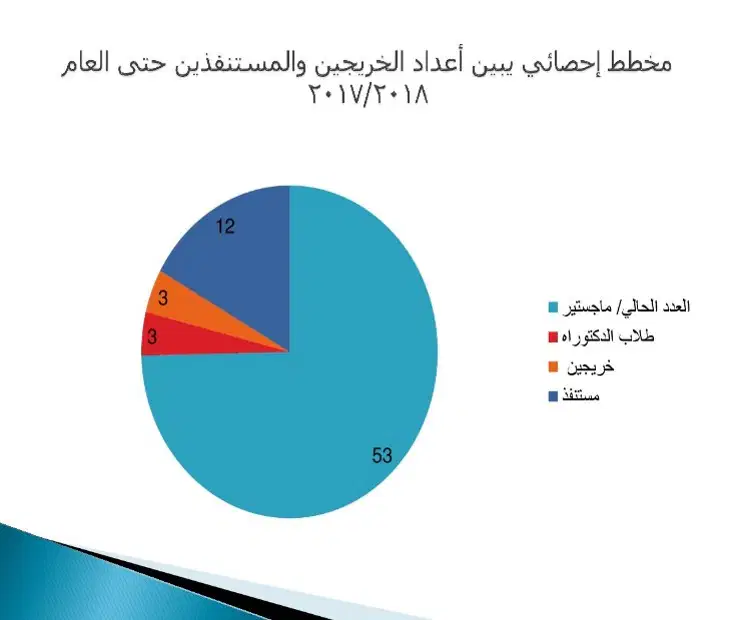 مخطط إحصائي يبين أعداد الخريجين والمستنفذين حتى العام ٢٠١٧/٢٠١٨

12

3

3

53

العدد الحالي/ ماجستير
طلاب الدكتوراه
خريجين
مستنفذ